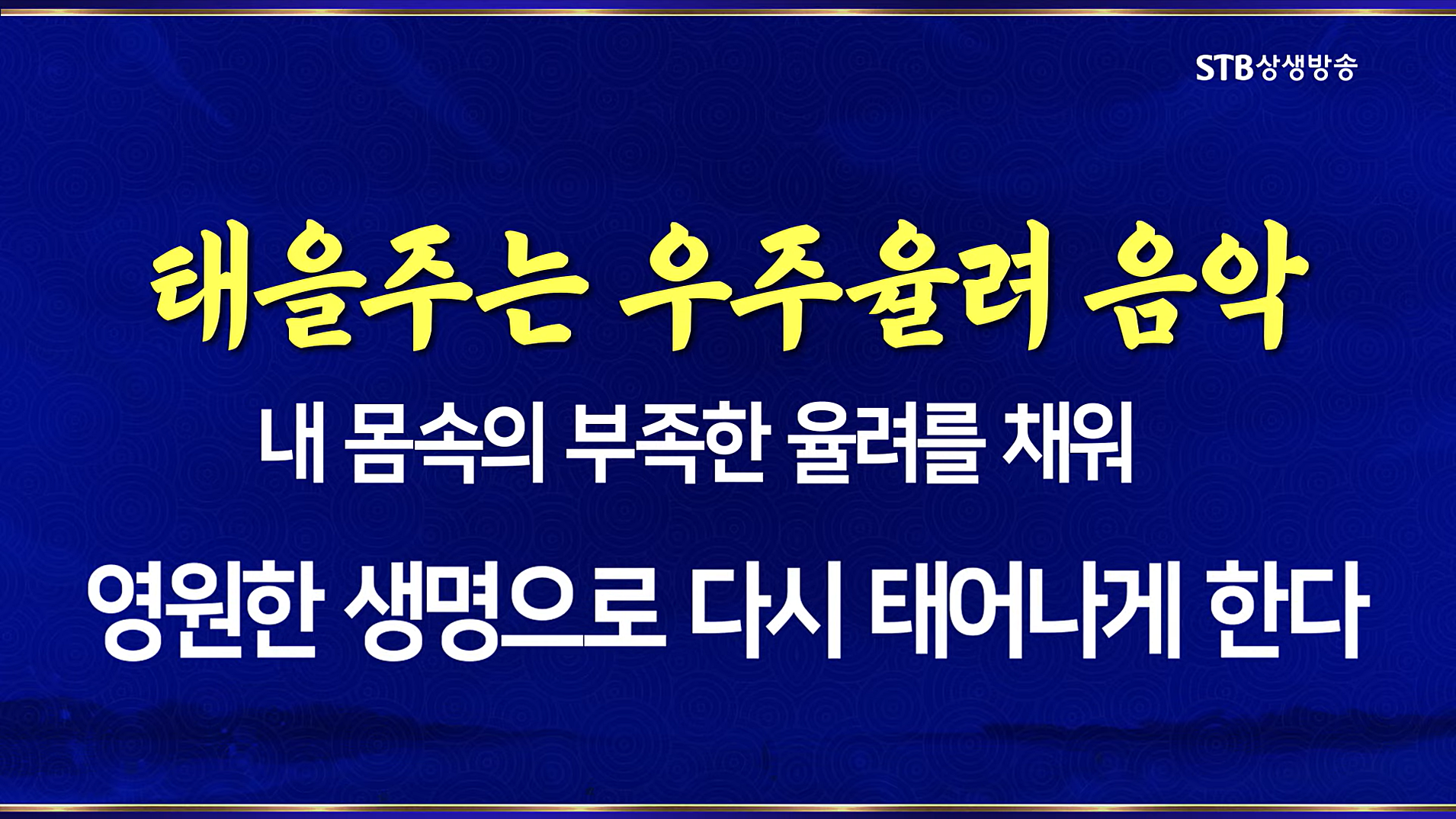 STB상생방송

태을주는 우주율려 음악

내 몸속의 부족한 율려를 채워

영원한 생명으로 다시 태어나게 한다